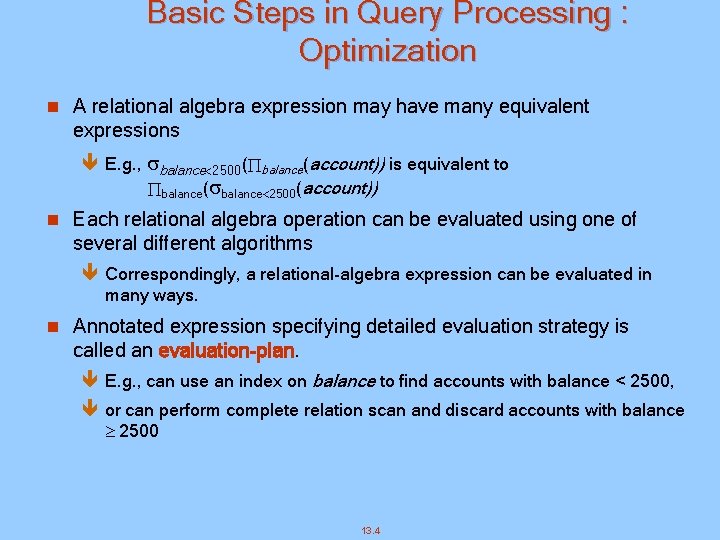 Basic Steps in Query Processing : Optimization

A relational algebra expression may have many equivalent expressions

E.g., $\sigma_{balance<2500}(\Pi_{balance}(account))$ is equivalent to $\Pi_{balance}(\sigma_{balance<2500}(account))$

Each relational algebra operation can be evaluated using one of several different algorithms

Correspondingly, a relational-algebra expression can be evaluated in many ways.

Annotated expression specifying detailed evaluation strategy is called an evaluation-plan.

E.g., can use an index on balance to find accounts with balance < 2500,

or can perform complete relation scan and discard accounts with balance $\geq$ 2500

13.4